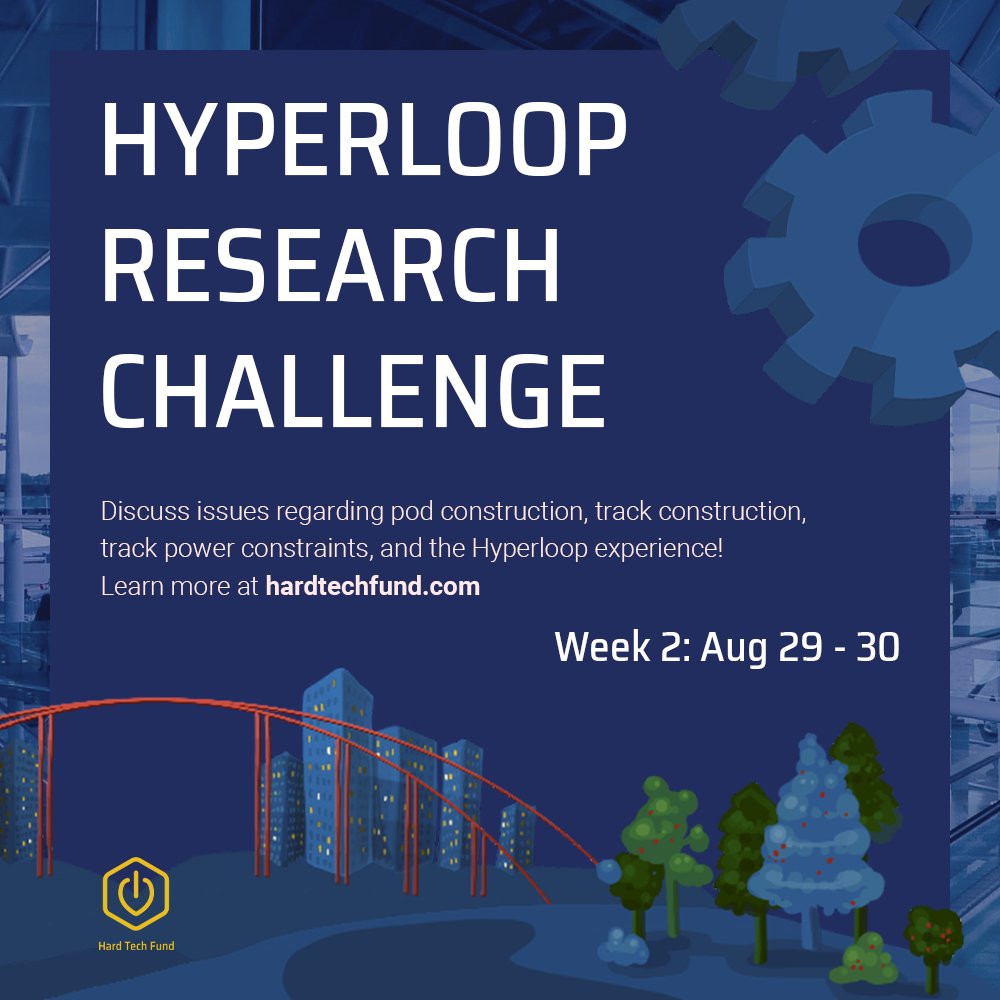 HYPERLOOP RESEARCH CHALLENGE

Discuss issues regarding pod construction, track construction, track power constraints, and the Hyperloop experience! Learn more at hardtechfund.com

Week 2: Aug 29 - 30

Hard Tech Fund